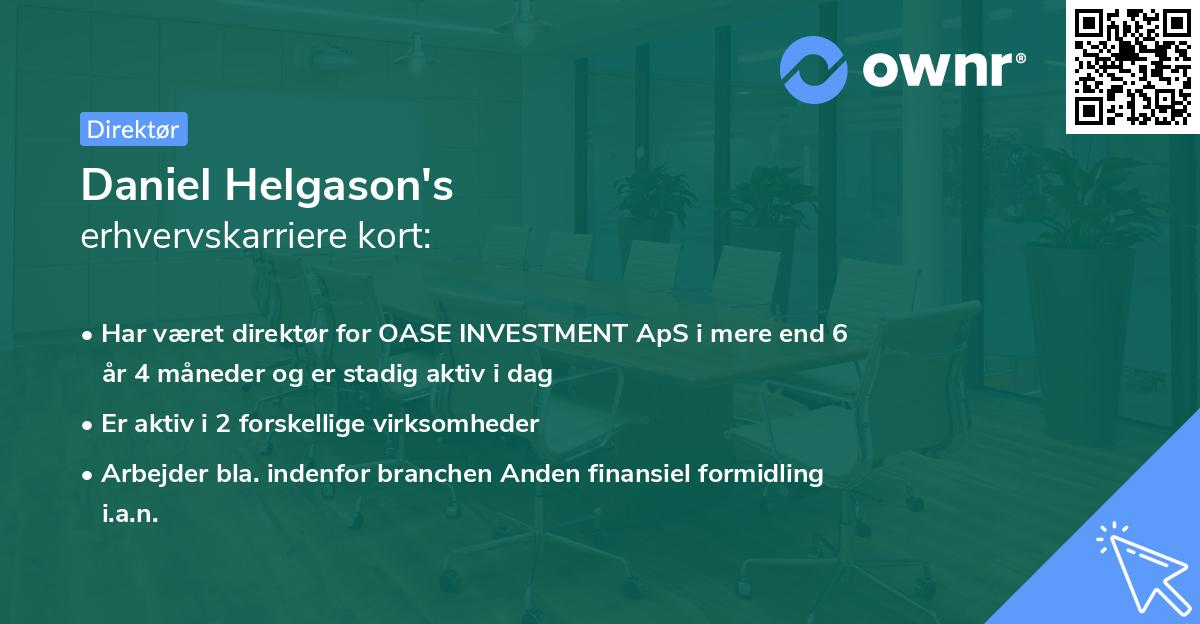 ownr®

Direktør

Daniel Helgason's
erhvervskarriere kort:

• Har været direktør for OASE INVESTMENT ApS i mere end 6 år 4 måneder og er stadig aktiv i dag
• Er aktiv i 2 forskellige virksomheder
• Arbejder bla. indenfor branchen Anden finansiel formidling i.a.n.